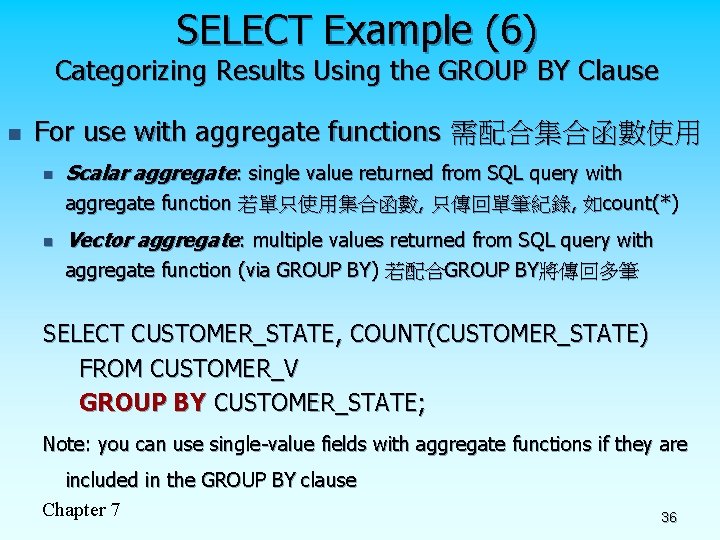 SELECT Example (6)
Categorizing Results Using the GROUP BY Clause

For use with aggregate functions 需配合集合函數使用

Scalar aggregate: single value returned from SQL query with aggregate function 若單只使用集合函數, 只傳回單筆紀錄, 如count(*)

Vector aggregate: multiple values returned from SQL query with aggregate function (via GROUP BY) 若配合GROUP BY將傳回多筆

SELECT CUSTOMER_STATE, COUNT(CUSTOMER_STATE)
FROM CUSTOMER_V
GROUP BY CUSTOMER_STATE;

Note: you can use single-value fields with aggregate functions if they are included in the GROUP BY clause

Chapter 7

36